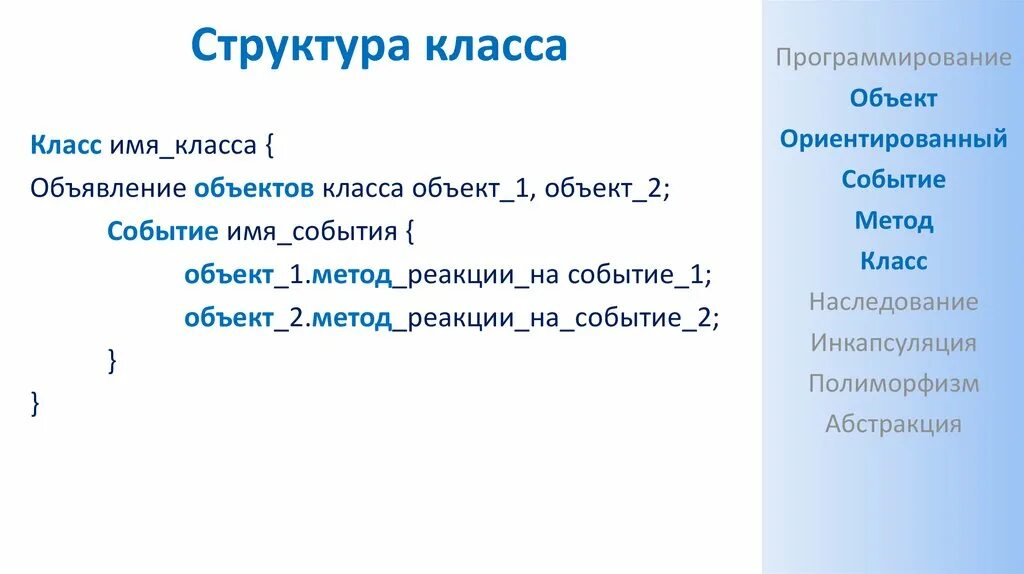 Структура класса

Класс имя_класса {
Объявление объектов класса объект_1, объект_2;
Событие имя_события {
объект_1.метод_реакции_на событие_1;
объект_2.метод_реакции_на_событие_2;
}
}

Программирование
Объект
Ориентированный
Событие
Метод
Класс
Наследование
Инкапсуляция
Полиморфизм
Абстракция